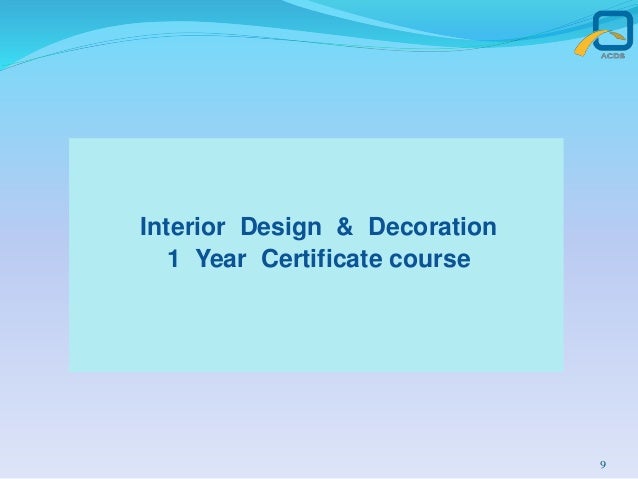 ACDS

Interior Design & Decoration
1 Year Certificate course

9